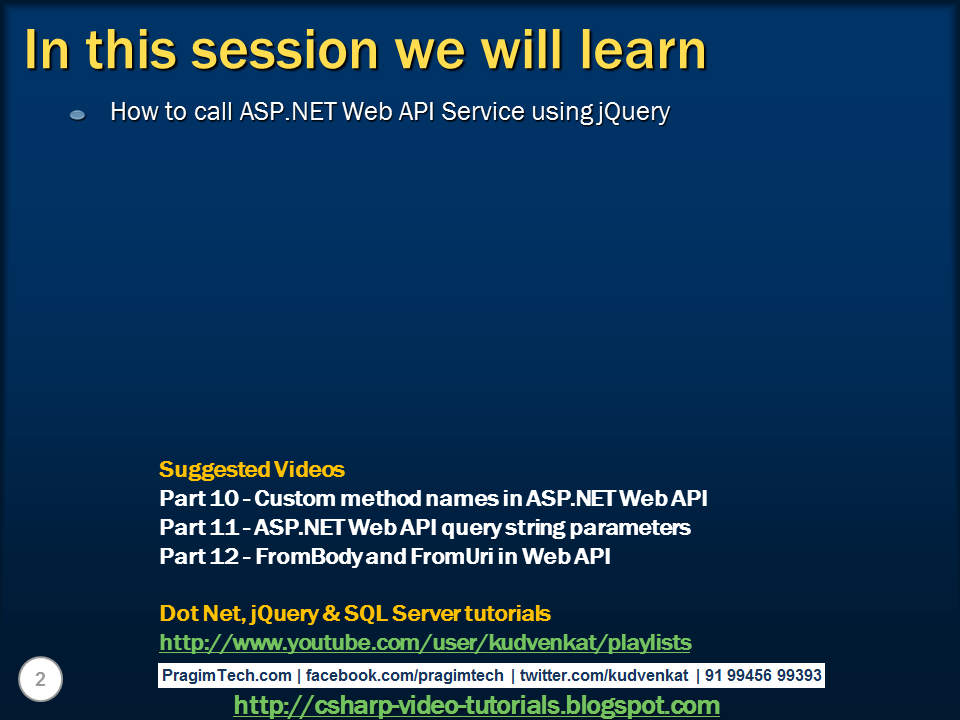 In this session we will learn

How to call ASP.NET Web API Service using jQuery

Suggested Videos
Part 10 - Custom method names in ASP.NET Web API
Part 11 - ASP.NET Web API query string parameters
Part 12 - FromBody and FromUri in Web API

Dot Net, jQuery & SQL Server tutorials
http://www.youtube.com/user/kudvenkat/playlists

2

PragimTech.com | facebook.com/pragimtech | twitter.com/kudvenkat | 91 99456 99393

http://csharp-video-tutorials.blogspot.com